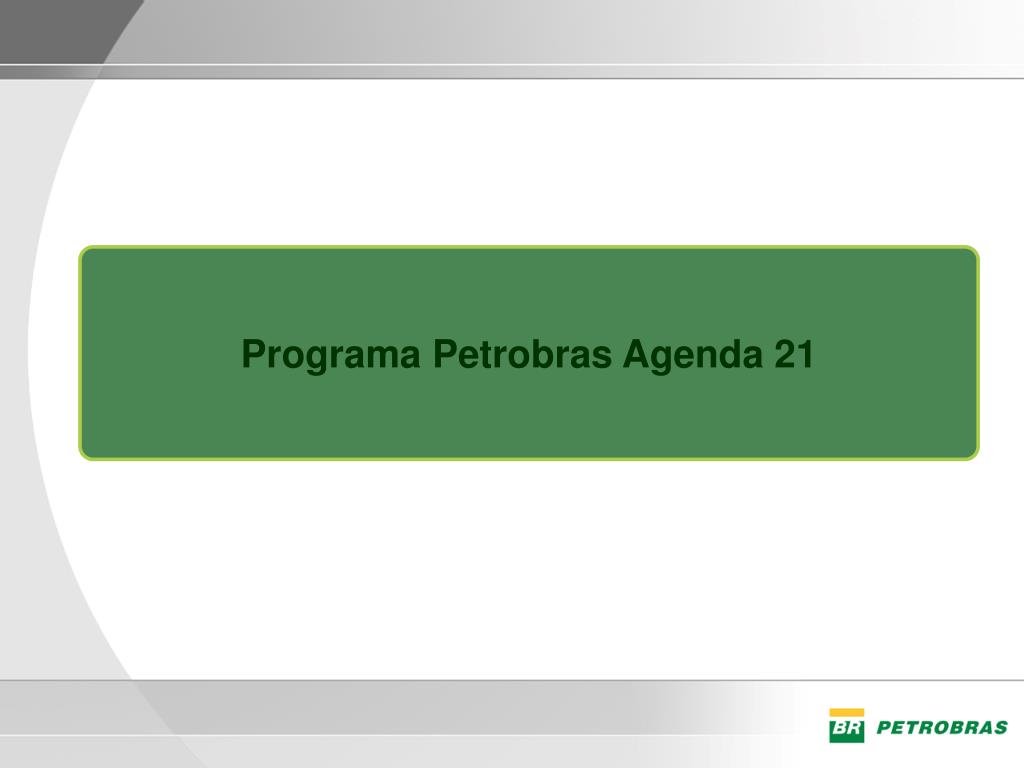 Programa Petrobras Agenda 21

BR PETROBRAS